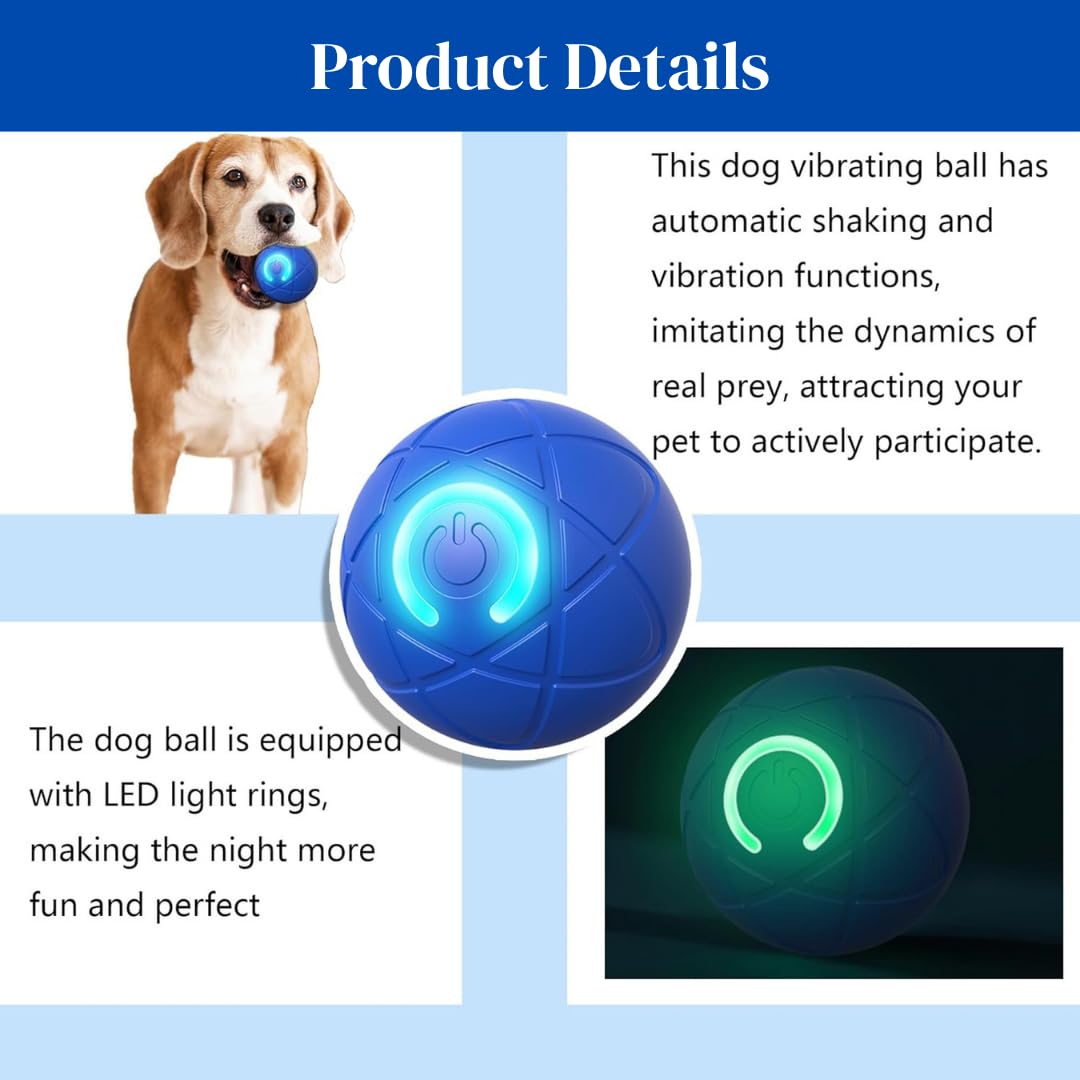 Product Details

This dog vibrating ball has automatic shaking and vibration functions, imitating the dynamics of real prey, attracting your pet to actively participate.

The dog ball is equipped with LED light rings, making the night more fun and perfect